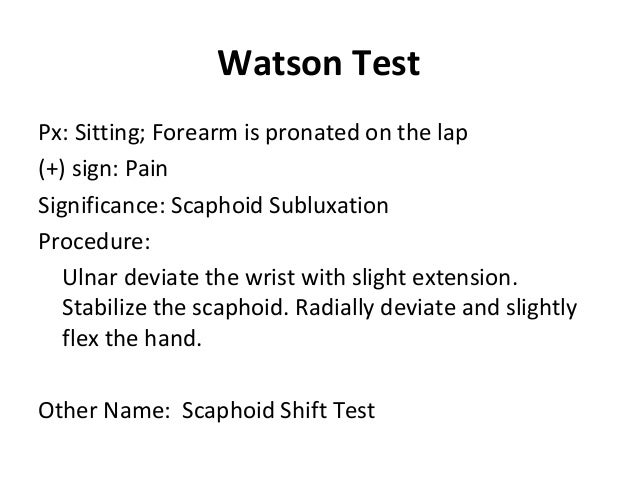 Watson Test

Px: Sitting; Forearm is pronated on the lap

(+) sign: Pain

Significance: Scaphoid Subluxation

Procedure:

Ulnar deviate the wrist with slight extension. Stabilize the scaphoid. Radially deviate and slightly flex the hand.

Other Name: Scaphoid Shift Test